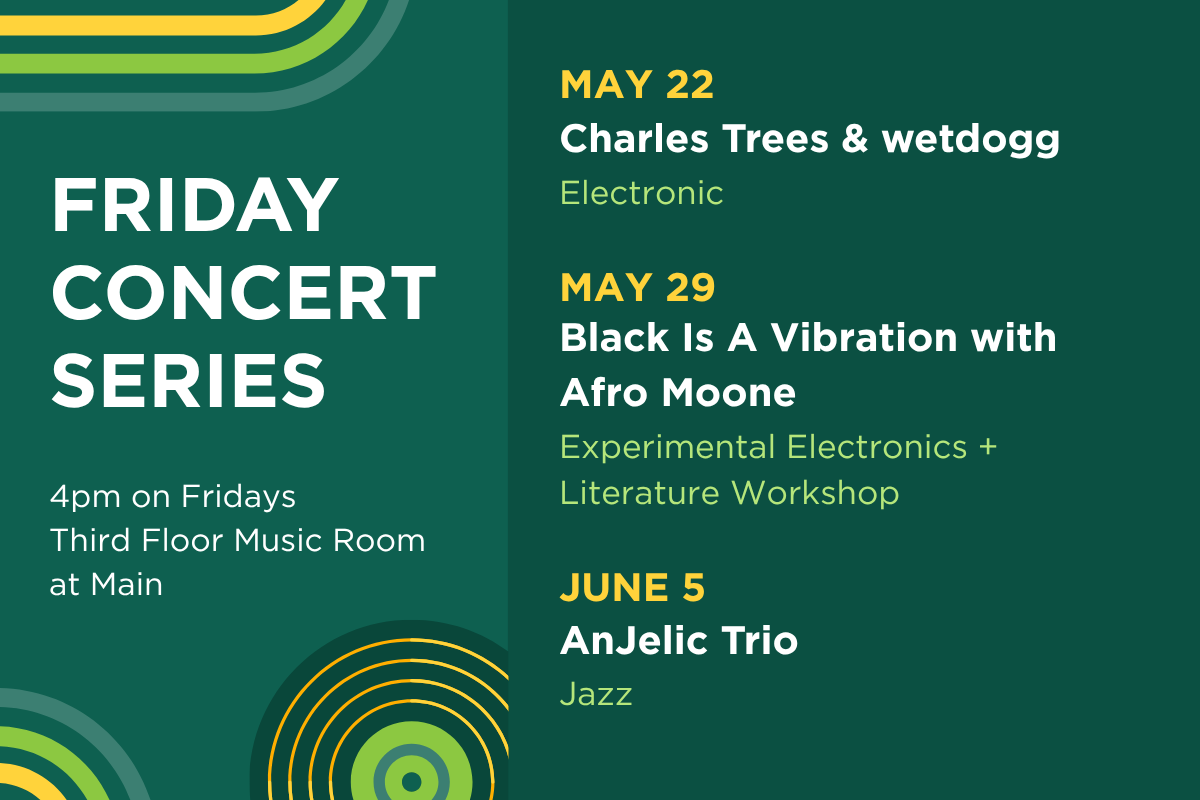 FRIDAY CONCERT SERIES

4pm on Fridays
Third Floor Music Room at Main

MAY 22
Charles Trees & wetdogg
Electronic

MAY 29
Black Is A Vibration with Afro Moone
Experimental Electronics + Literature Workshop

JUNE 5
AnJelic Trio
Jazz